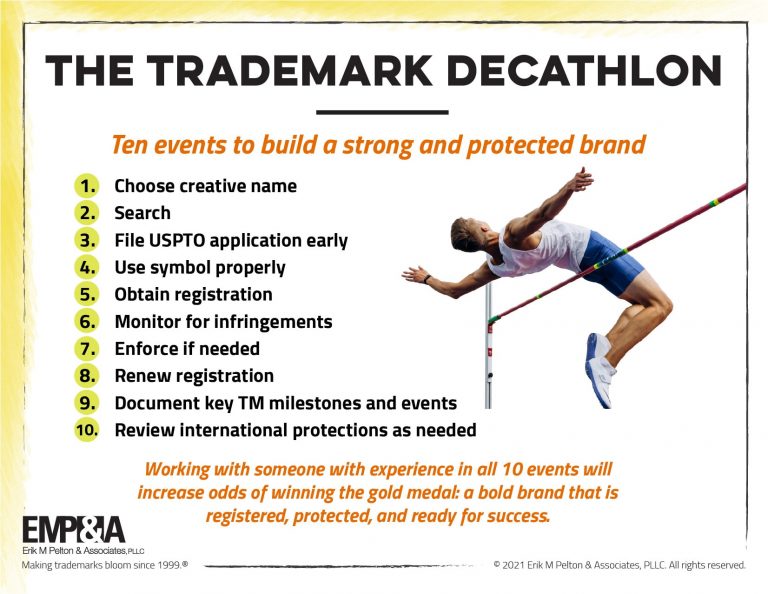 THE TRADEMARK DECATHLON

Ten events to build a strong and protected brand

1. Choose creative name
2. Search
3. File USPTO application early
4. Use symbol properly
5. Obtain registration
6. Monitor for infringements
7. Enforce if needed
8. Renew registration
9. Document key TM milestones and events
10. Review international protections as needed

Working with someone with experience in all 10 events will increase odds of winning the gold medal: a bold brand that is registered, protected, and ready for success.

EMP&A
Erik M Pelton & Associates, PLLC
Making trademarks bloom since 1999.®

© 2021 Erik M Pelton & Associates, PLLC. All rights reserved.